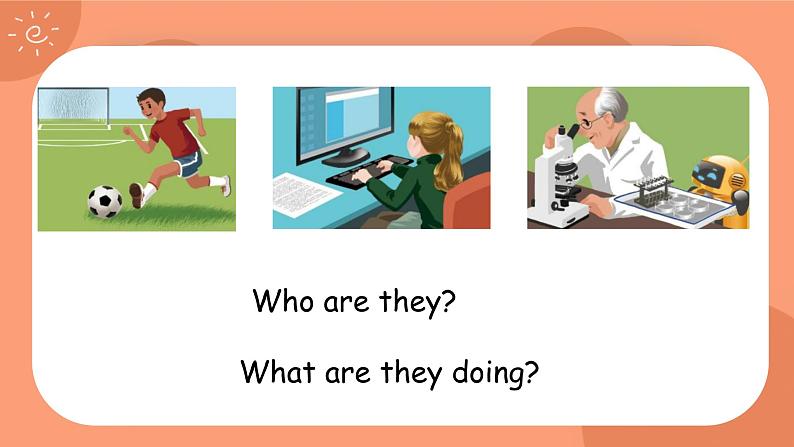 Who are they?

What are they doing?